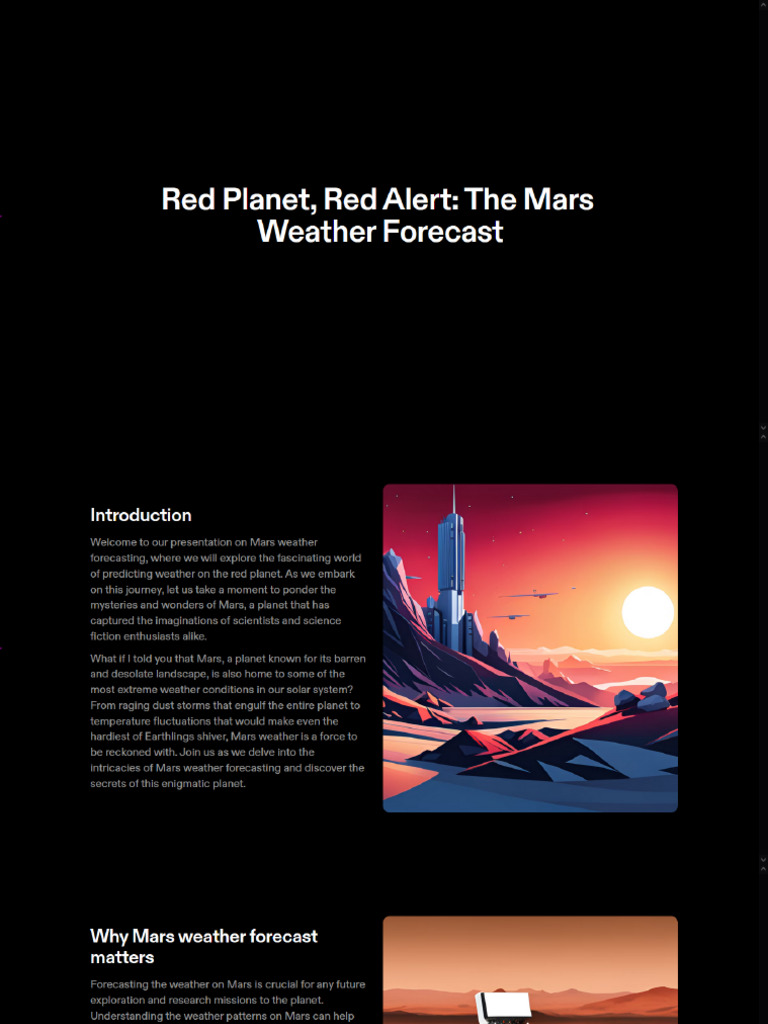 Red Planet, Red Alert: The Mars Weather Forecast

Introduction

Welcome to our presentation on Mars weather forecasting, where we will explore the fascinating world of predicting weather on the red planet. As we embark on this journey, let us take a moment to ponder the mysteries and wonders of Mars, a planet that has captured the imaginations of scientists and science fiction enthusiasts alike.

What if I told you that Mars, a planet known for its barren and desolate landscape, is also home to some of the most extreme weather conditions in our solar system? From raging dust storms that engulf the entire planet to temperature fluctuations that would make even the hardiest of Earthlings shiver, Mars weather is a force to be reckoned with. Join us as we delve into the intricacies of Mars weather forecasting and discover the secrets of this enigmatic planet.

Why Mars weather forecast matters

Forecasting the weather on Mars is crucial for any future exploration and research missions to the planet. Understanding the weather patterns on Mars can help